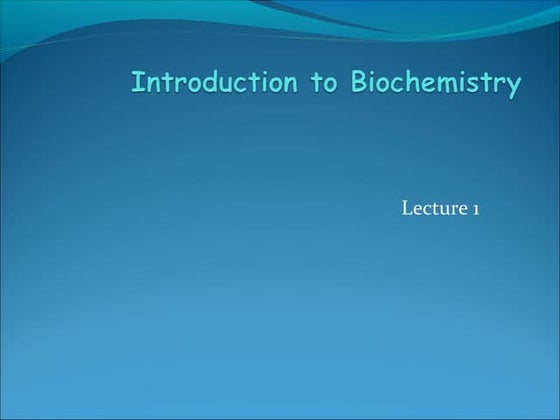 Introduction to Biochemistry

Lecture 1